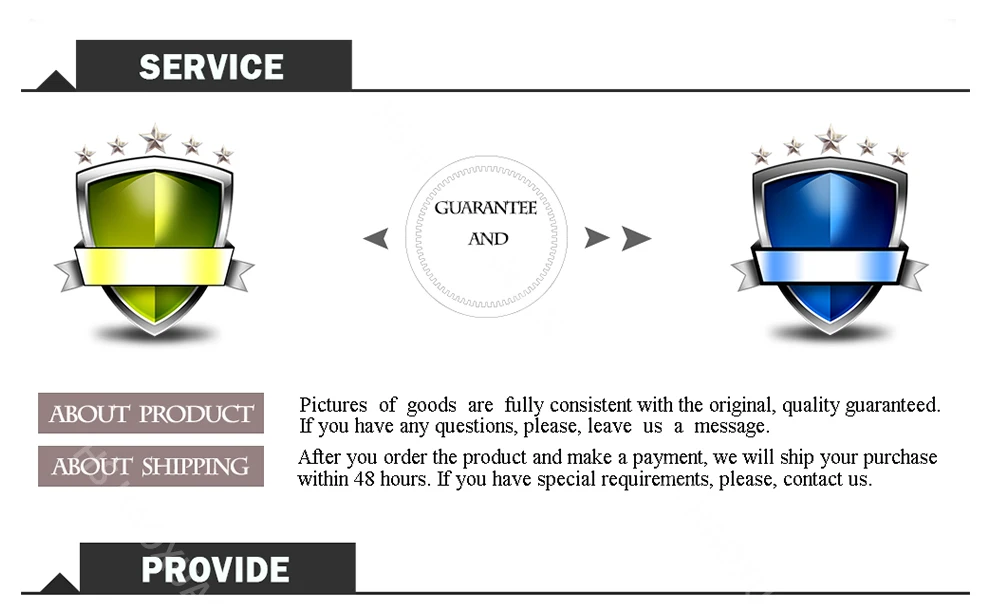 SERVICE

GUARANTEE
AND

ABOUT PRODUCT

Pictures of goods are fully consistent with the original, quality guaranteed. If you have any questions, please, leave us a message.

ABOUT SHIPPING

After you order the product and make a payment, we will ship your purchase within 48 hours. If you have special requirements, please, contact us.

PROVIDE